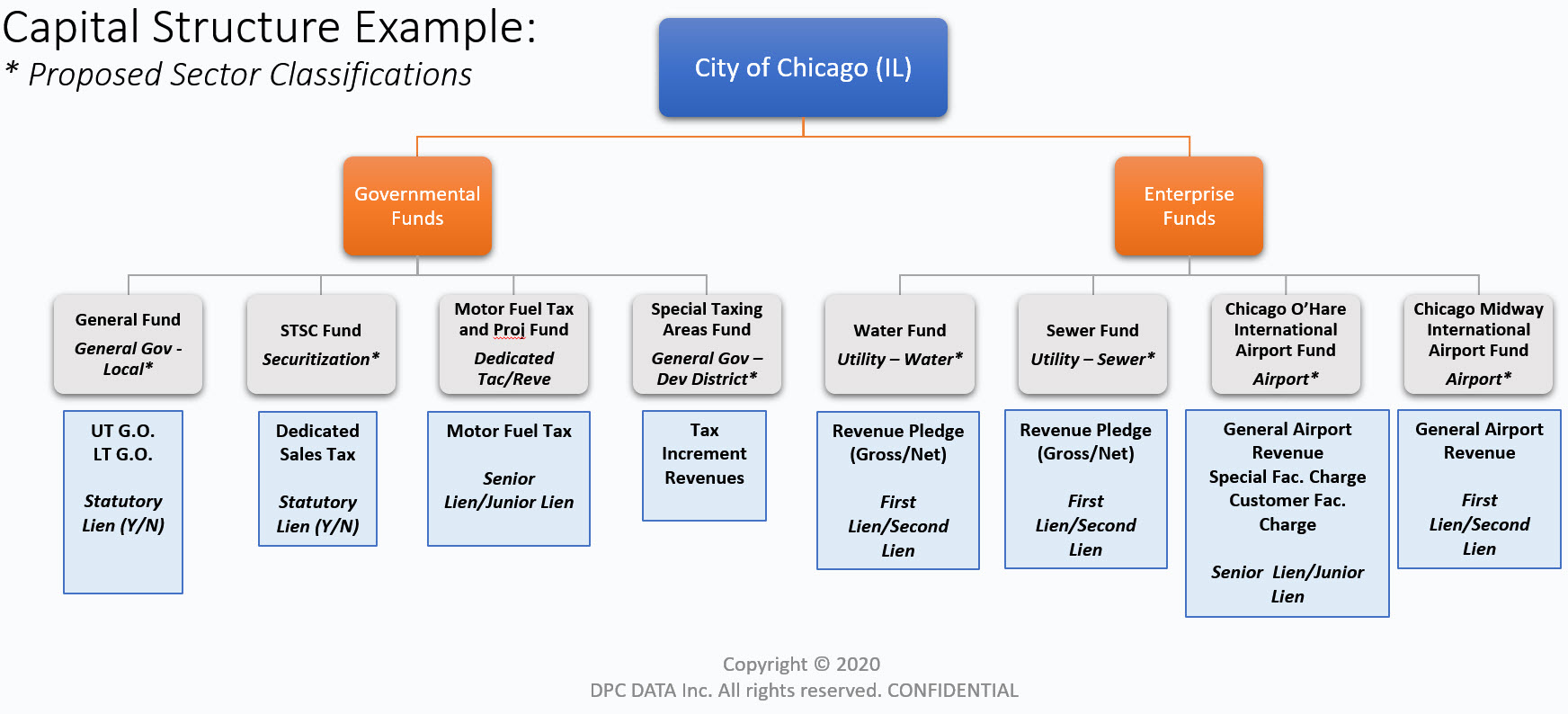 Capital Structure Example:
* Proposed Sector Classifications

City of Chicago (IL)

Governmental Funds

Enterprise Funds

General Fund
General Gov - Local*

STSC Fund
Securitization*

Motor Fuel Tax and Proj Fund
Dedicated Tac/Reve

Special Taxing Areas Fund
General Gov – Dev District*

Water Fund
Utility – Water*

Sewer Fund
Utility – Sewer*

Chicago O'Hare International Airport Fund
Airport*

Chicago Midway International Airport Fund
Airport*

UT G.O.
LT G.O.

Statutory Lien (Y/N)

Dedicated Sales Tax

Statutory Lien (Y/N)

Motor Fuel Tax

Senior Lien/Junior Lien

Tax Increment Revenues

Revenue Pledge (Gross/Net)

First Lien/Second Lien

Revenue Pledge (Gross/Net)

First Lien/Second Lien

General Airport Revenue
Special Fac. Charge
Customer Fac. Charge

Senior Lien/Junior Lien

General Airport Revenue

First Lien/Second Lien

Copyright © 2020
DPC DATA Inc. All rights reserved. CONFIDENTIAL